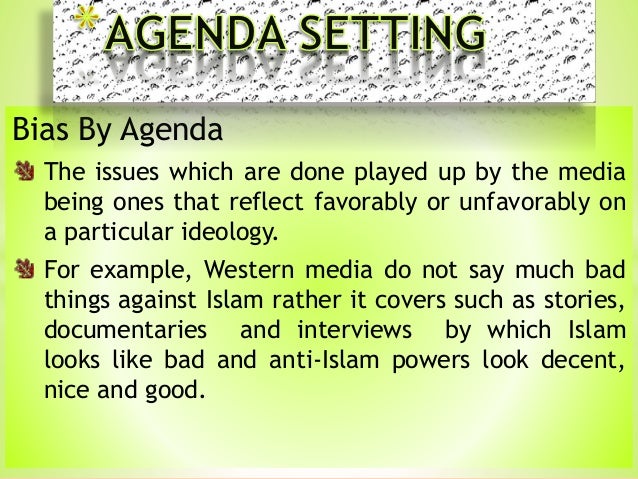 *AGENDA SETTING

Bias By Agenda

The issues which are done played up by the media being ones that reflect favorably or unfavorably on a particular ideology.

For example, Western media do not say much bad things against Islam rather it covers such as stories, documentaries and interviews by which Islam looks like bad and anti-Islam powers look decent, nice and good.